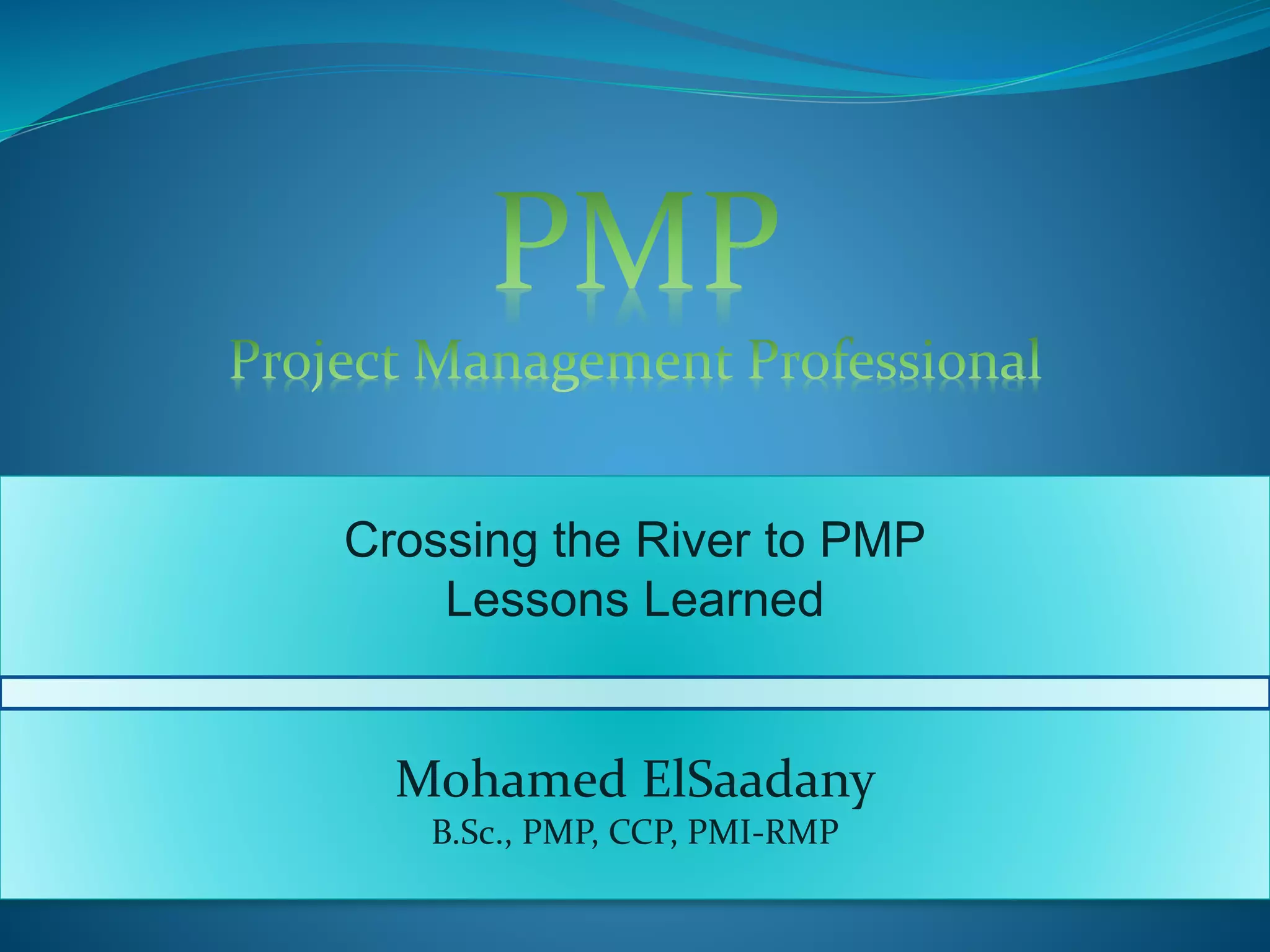 PMP

Project Management Professional

Crossing the River to PMP
Lessons Learned

Mohamed ElSaadany
B.Sc., PMP, CCP, PMI-RMP